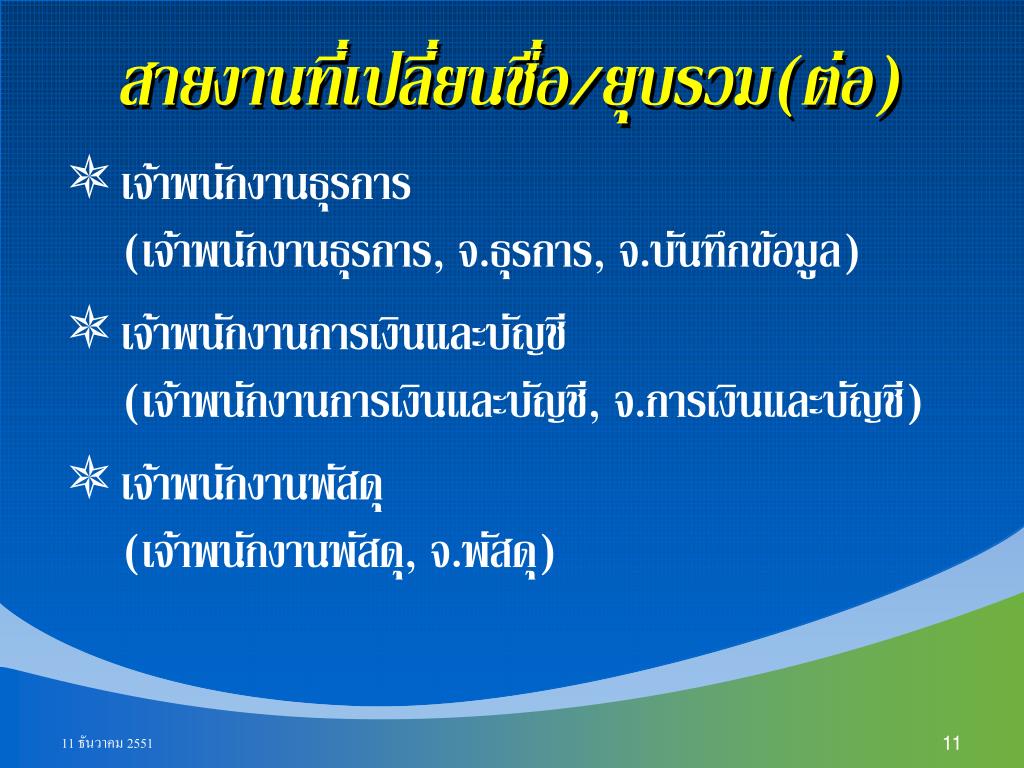 สายงานที่เปลี่ยนชื่อ/ยุบรวม(ต่อ)

เจ้าพนักงานธุรการ
(เจ้าพนักงานธุรการ, จ.ธุรการ, จ.บันทึกข้อมูล)

เจ้าพนักงานการเงินและบัญชี
(เจ้าพนักงานการเงินและบัญชี, จ.การเงินและบัญชี)

เจ้าพนักงานพัสดุ
(เจ้าพนักงานพัสดุ, จ.พัสดุ)

11 ธันวาคม 2551

11